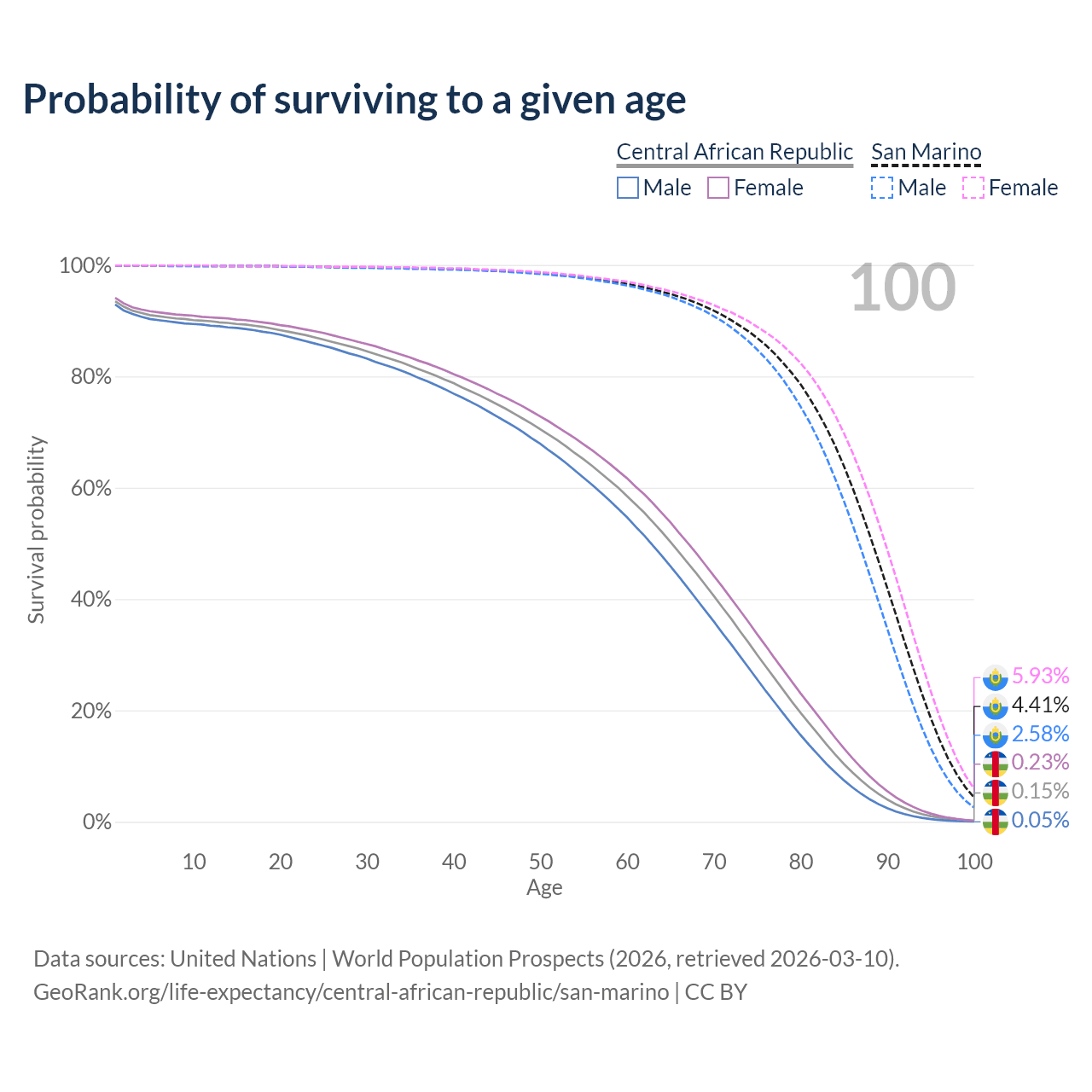 Probability of surviving to a given age

Central African Republic
Male Female

San Marino
Male Female

100

100%
80%
60%
40%
20%
0%

Survival probability

5.93%
4.41%
2.58%
0.23%
0.15%
0.05%

10 20 30 40 50 60 70 80 90 100
Age

Data sources: United Nations | World Population Prospects (2026, retrieved 2026-03-10).
GeoRank.org/life-expectancy/central-african-republic/san-marino | CC BY